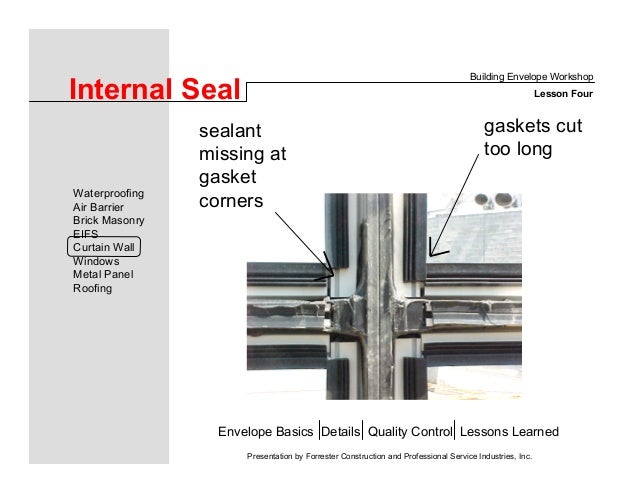 Internal Seal

Building Envelope Workshop

Lesson Four

Waterproofing
Air Barrier
Brick Masonry
EIFS
Curtain Wall
Windows
Metal Panel
Roofing

sealant missing at gasket corners

gaskets cut too long

Envelope Basics | Details | Quality Control | Lessons Learned

Presentation by Forrester Construction and Professional Service Industries, Inc.